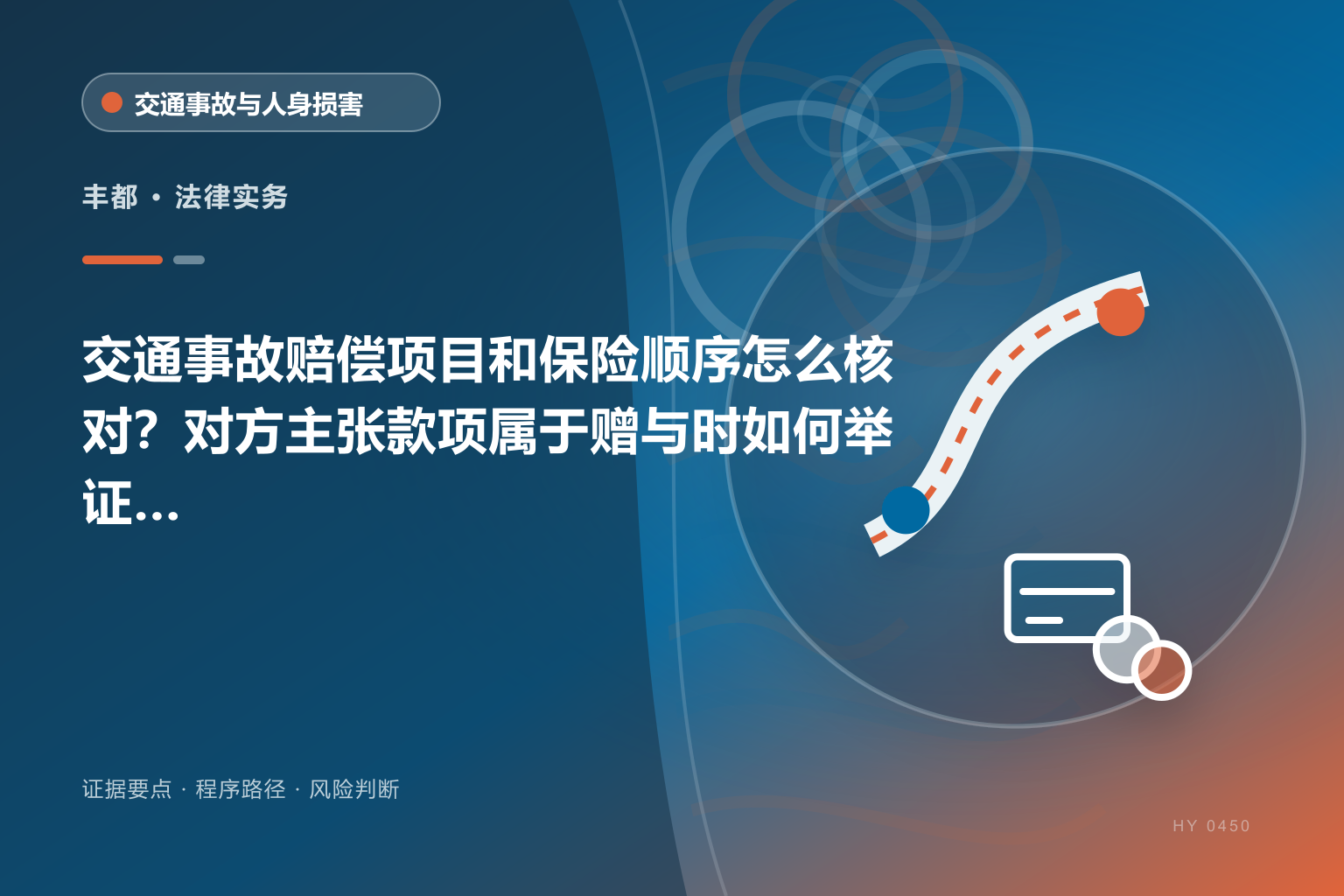 交通事故与人身损害

丰都 · 法律实务

交通事故赔偿项目和保险顺序怎么核对？对方主张款项属于赠与时如何举证...

证据要点 · 程序路径 · 风险判断

HY 0450